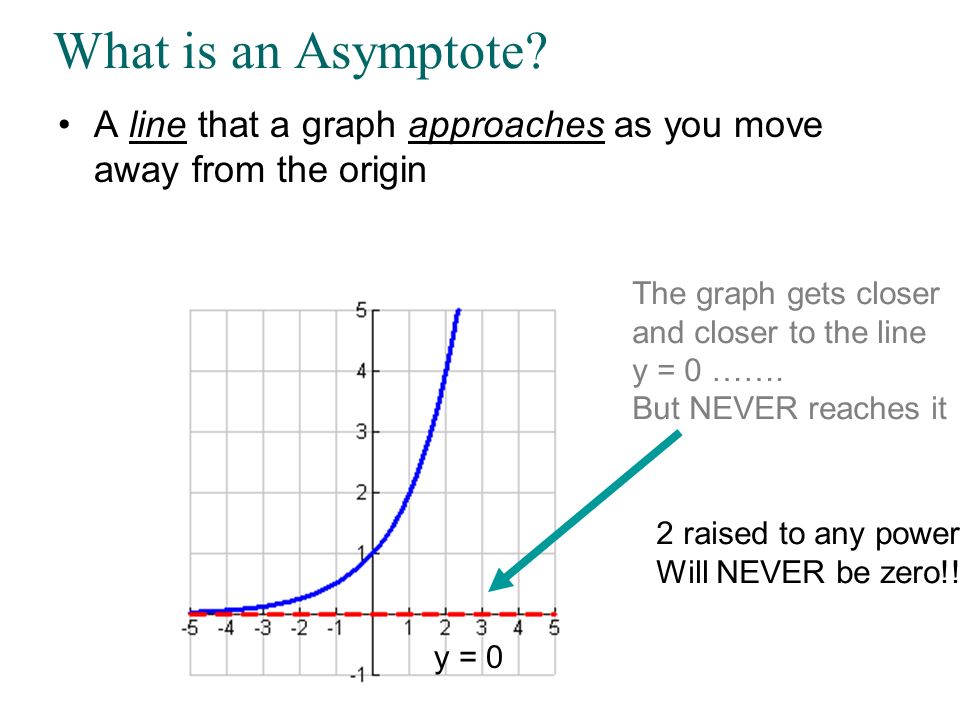 What is an Asymptote?

• A line that a graph approaches as you move away from the origin

5
4
3
2
1
-1
-5 -4 -3 -2 -1 1 2 3 4 5

y = 0

The graph gets closer and closer to the line y = 0 …….
But NEVER reaches it

2 raised to any power
Will NEVER be zero!!